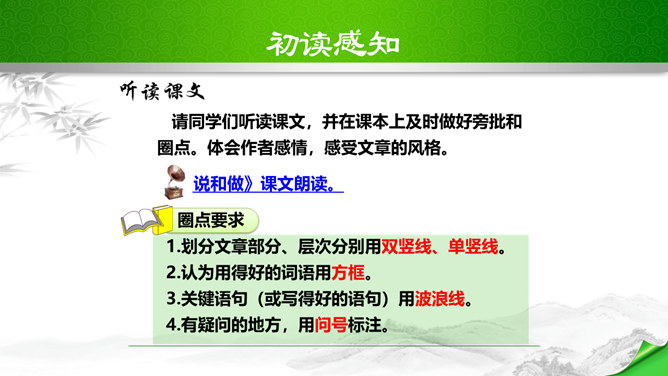 初读感知

听读课文

请同学们听读课文，并在课本上及时做好旁批和圈点。体会作者感情，感受文章的风格。

说和做》课文朗读。

圈点要求

1.划分文章部分、层次分别用双竖线、单竖线。
2.认为用得好的词语用方框。
3.关键语句（或写得好的语句）用波浪线。
4.有疑问的地方，用问号标注。